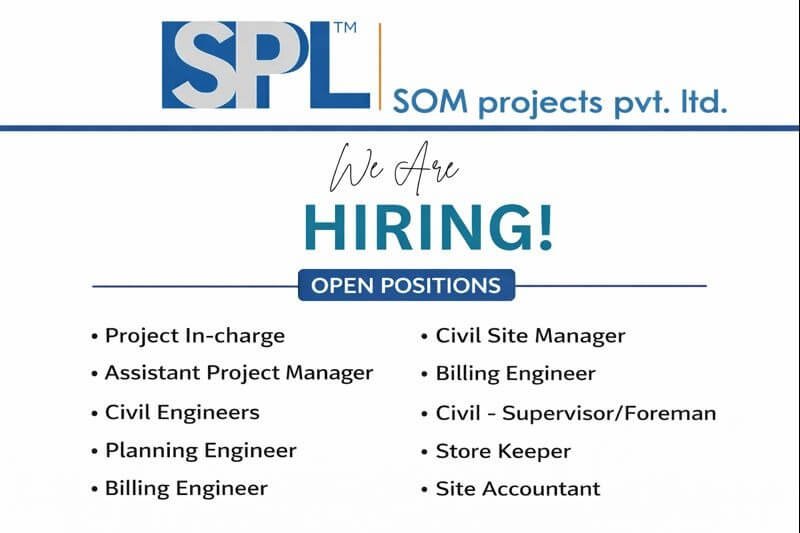 SPL™
SOM projects pvt. ltd.

We Are
HIRING!

OPEN POSITIONS

• Project In-charge
• Assistant Project Manager
• Civil Engineers
• Planning Engineer
• Billing Engineer

• Civil Site Manager
• Billing Engineer
• Civil - Supervisor/Foreman
• Store Keeper
• Site Accountant